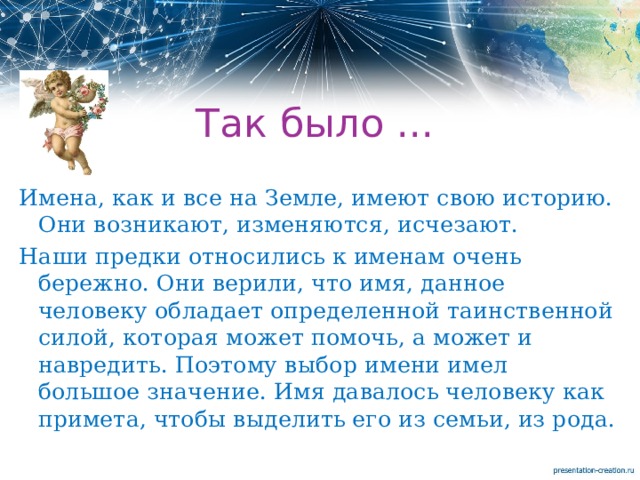 Так было …

Имена, как и все на Земле, имеют свою историю. Они возникают, изменяются, исчезают.

Наши предки относились к именам очень бережно. Они верили, что имя, данное человеку обладает определенной таинственной силой, которая может помочь, а может и навредить. Поэтому выбор имени имел большое значение. Имя давалось человеку как примета, чтобы выделить его из семьи, из рода.

presentation-creation.ru